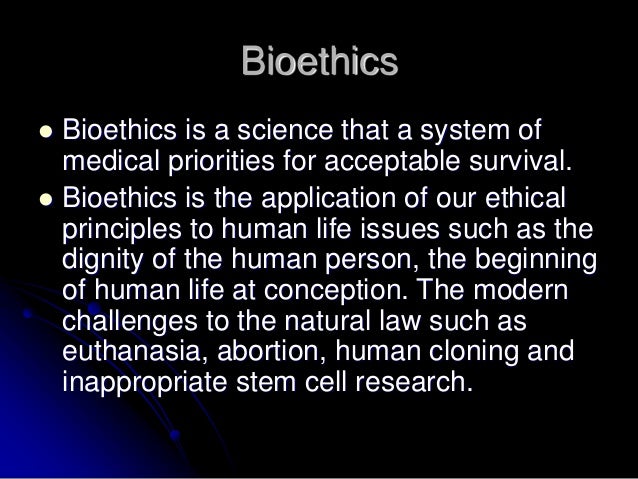 Bioethics

- Bioethics is a science that a system of medical priorities for acceptable survival.
- Bioethics is the application of our ethical principles to human life issues such as the dignity of the human person, the beginning of human life at conception. The modern challenges to the natural law such as euthanasia, abortion, human cloning and inappropriate stem cell research.